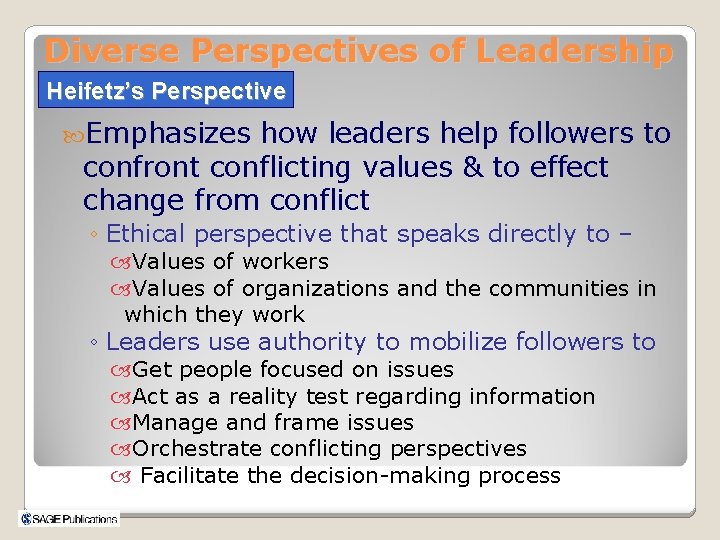 Diverse Perspectives of Leadership

Heifetz's Perspective

Emphasizes how leaders help followers to confront conflicting values & to effect change from conflict

◦ Ethical perspective that speaks directly to –

Values of workers

Values of organizations and the communities in which they work

◦ Leaders use authority to mobilize followers to

Get people focused on issues

Act as a reality test regarding information

Manage and frame issues

Orchestrate conflicting perspectives

Facilitate the decision-making process

SAGE Publications